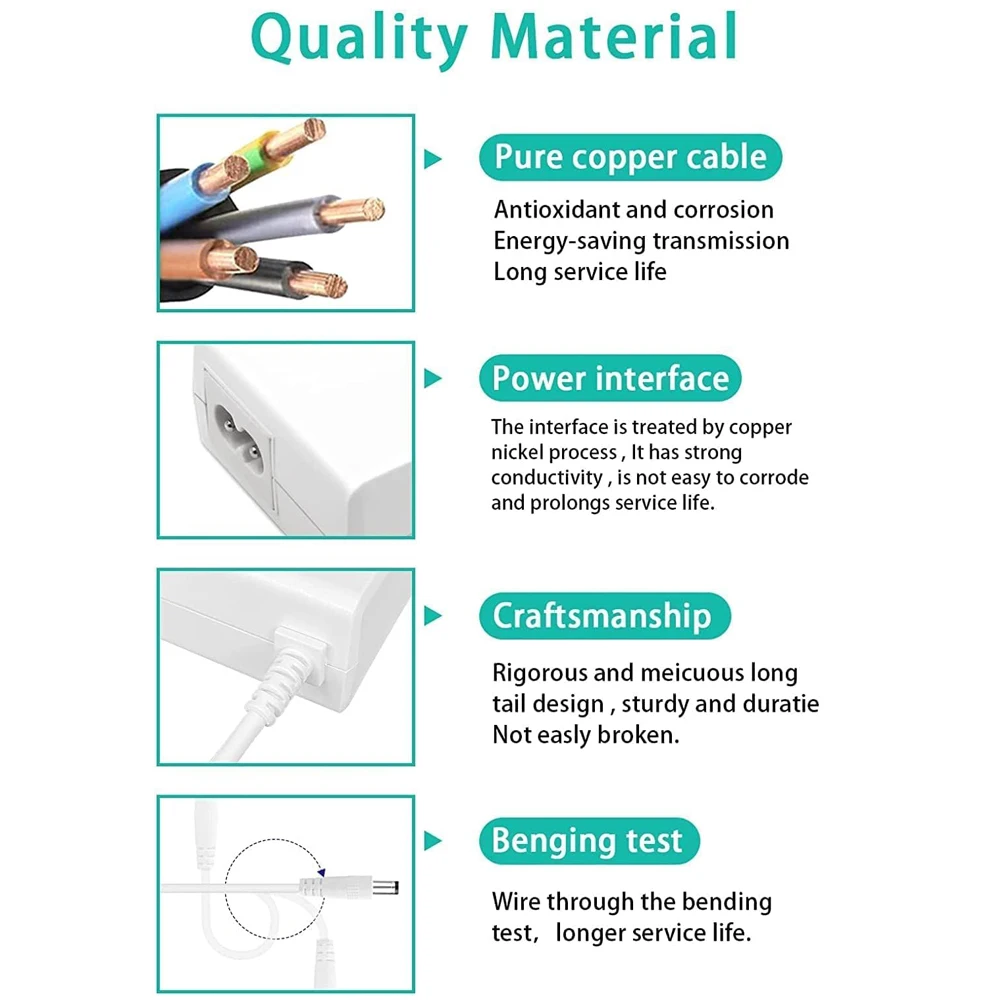 Quality Material

Pure copper cable

Antioxidant and corrosion
Energy-saving transmission
Long service life

Power interface

The interface is treated by copper nickel process , It has strong conductivity , is not easy to corrode and prolongs service life.

Craftsmanship

Rigorous and meicuous long tail design , sturdy and duratie
Not easly broken.

Benging test

Wire through the bending test,  longer service life.